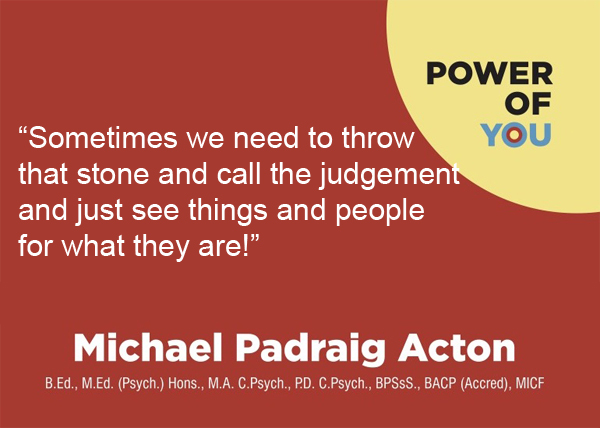 POWER
OF
YOU

“Sometimes we need to throw that stone and call the judgement and just see things and people for what they are!”

Michael Padraig Acton

B.Ed., M.Ed. (Psych.) Hons., M.A. C.Psych., P.D. C.Psych., BPSsS., BACP (Accred), MICF